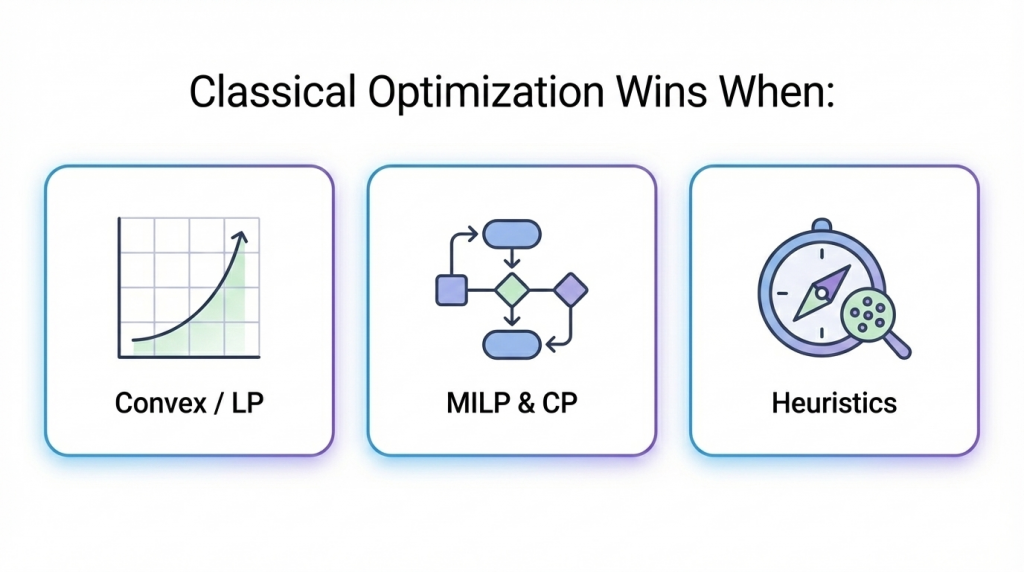 Classical Optimization Wins When:

Convex / LP

MILP & CP

Heuristics